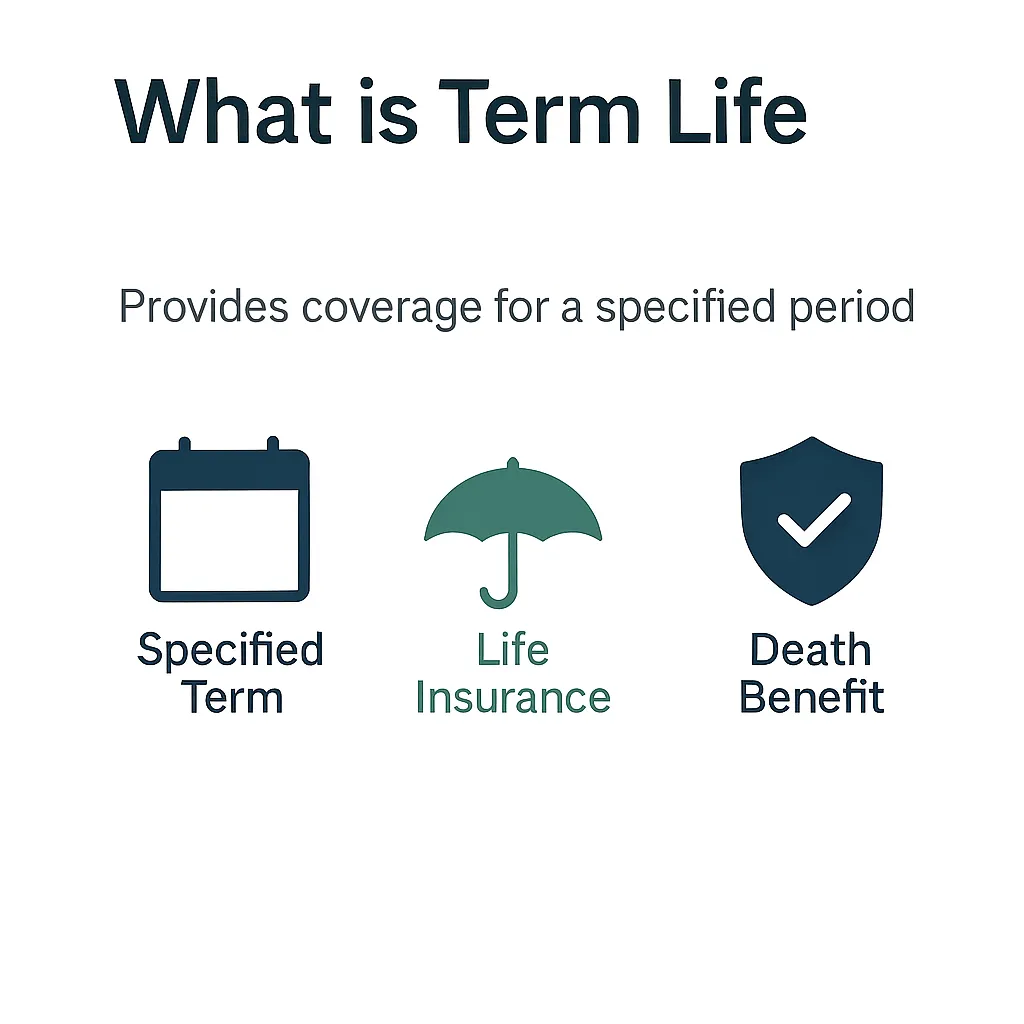 What is Term Life

Provides coverage for a specified period

Specified Term

Life Insurance

Death Benefit